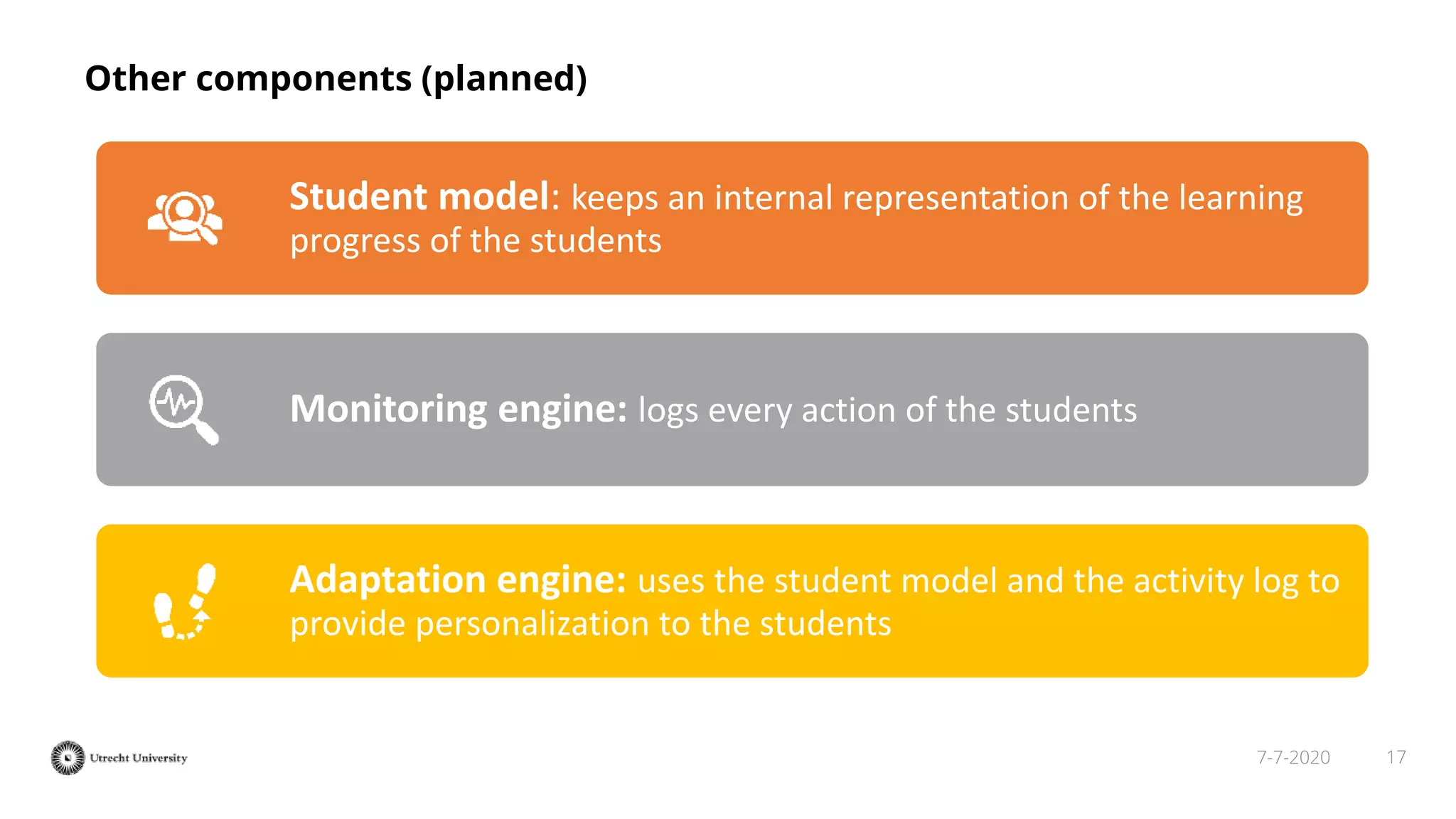 Other components (planned)

Student model: keeps an internal representation of the learning progress of the students

Monitoring engine: logs every action of the students

Adaptation engine: uses the student model and the activity log to provide personalization to the students

Utrecht University

7-7-2020

17